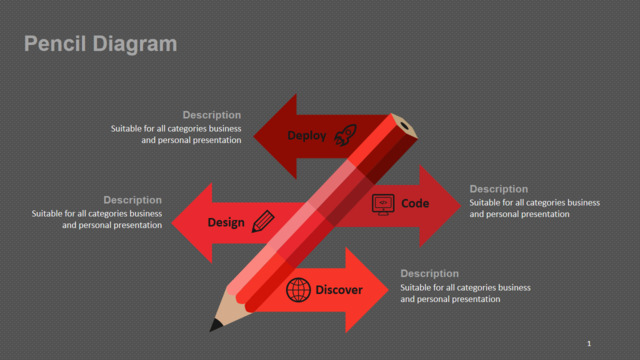 Pencil Diagram

Description
Suitable for all categories business and personal presentation

Deploy

Description
Suitable for all categories business and personal presentation

Design

Code

Description
Suitable for all categories business and personal presentation

Discover

Description
Suitable for all categories business and personal presentation

1